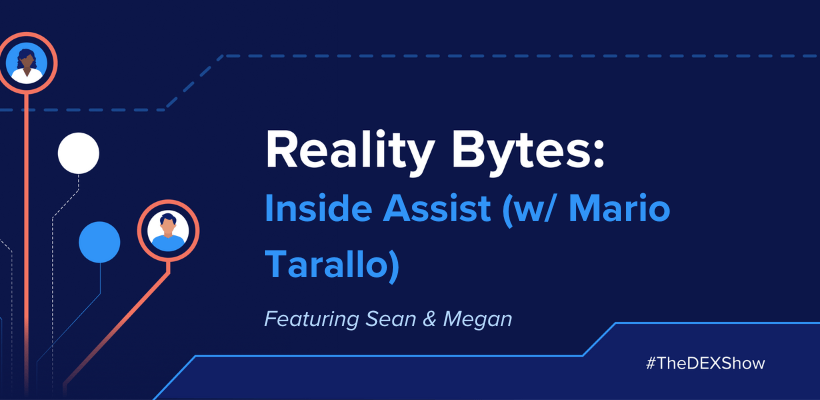 Reality Bytes:
Inside Assist (w/ Mario Tarallo)

Featuring Sean & Megan

#TheDEXShow